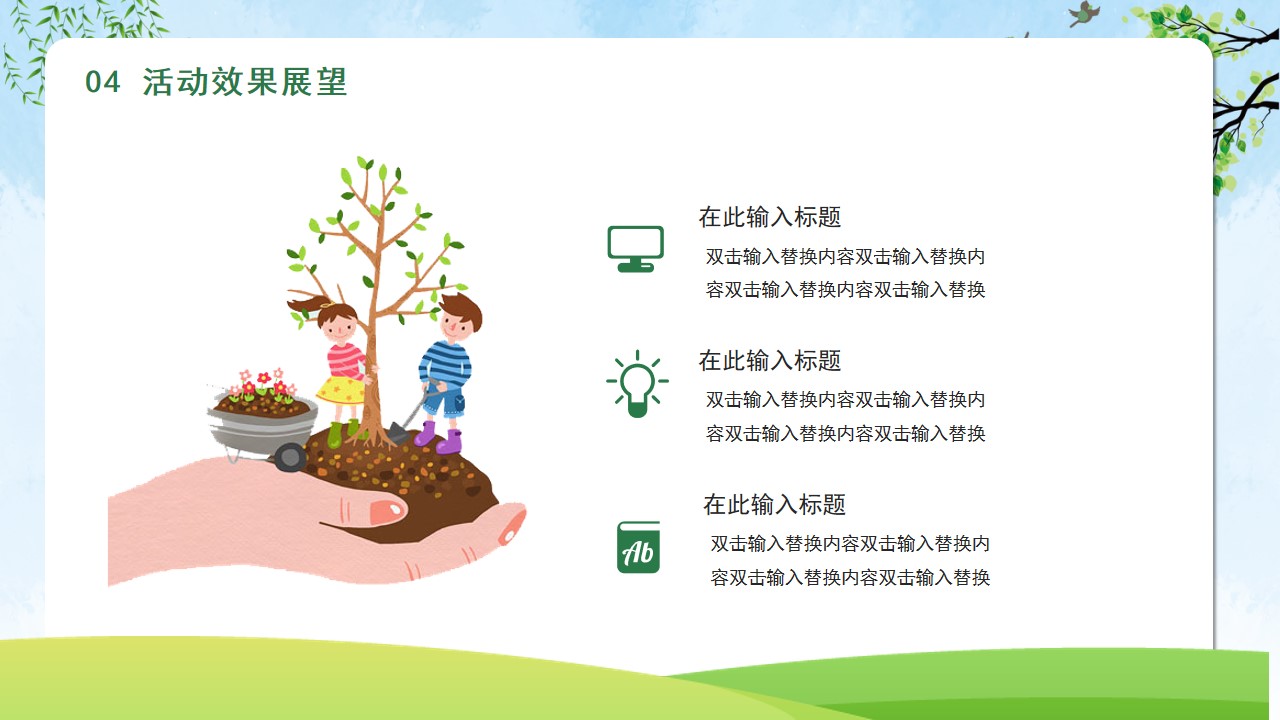 04 活动效果展望

在此输入标题

双击输入替换内容双击输入替换内容双击输入替换内容双击输入替换

在此输入标题

双击输入替换内容双击输入替换内容双击输入替换内容双击输入替换

Ab

在此输入标题

双击输入替换内容双击输入替换内容双击输入替换内容双击输入替换